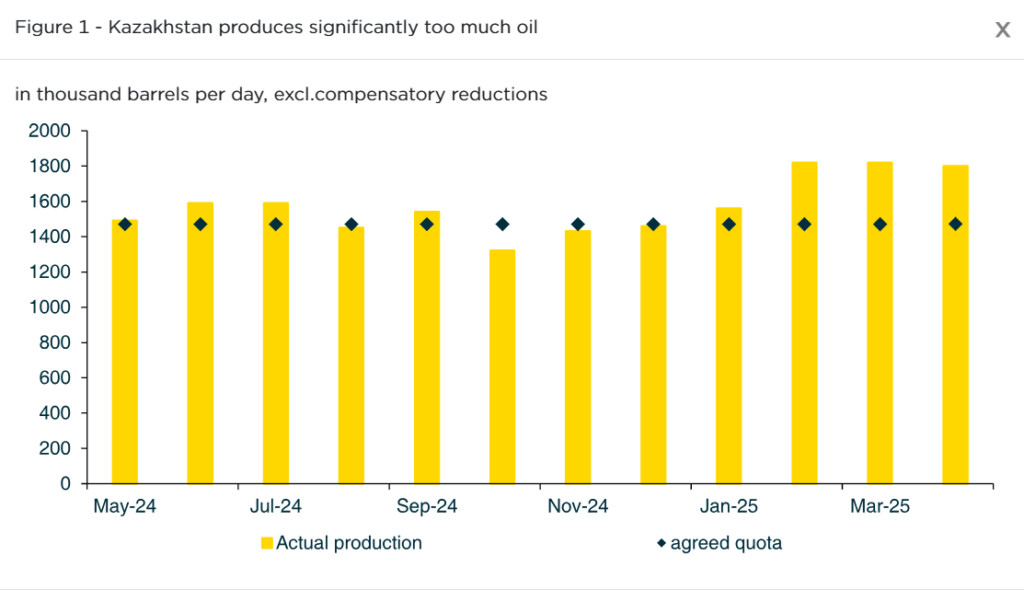 Figure 1 - Kazakhstan produces significantly too much oil

X

in thousand barrels per day, excl.compensatory reductions

2000
1800
1600
1400
1200
1000
800
600
400
200
0

May-24
Jul-24
Sep-24
Nov-24
Jan-25
Mar-25

Actual production
agreed quota